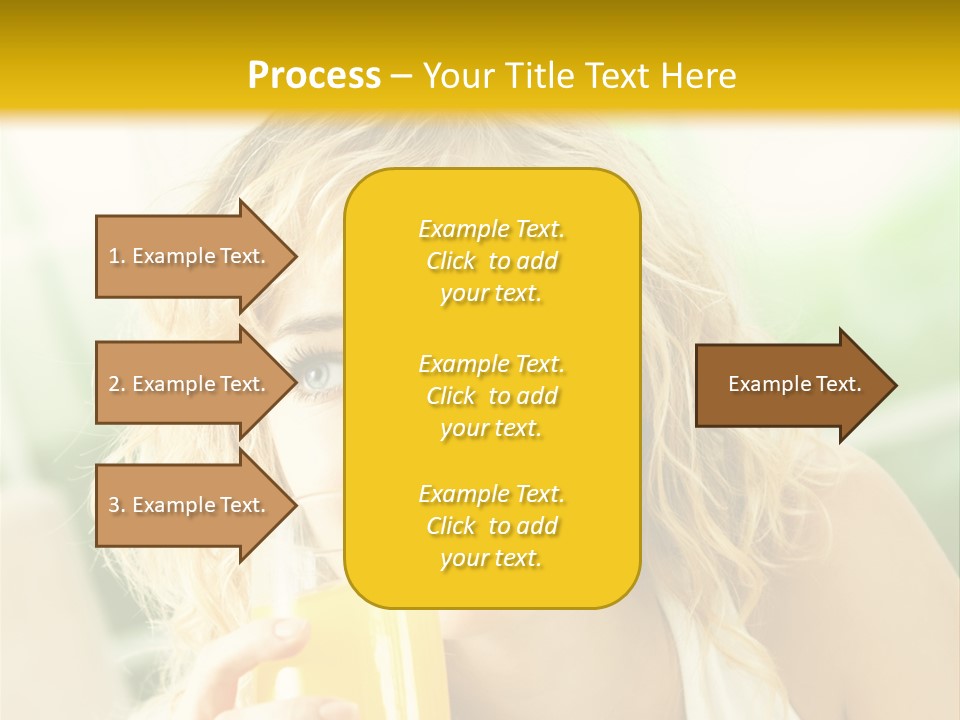 Process – Your Title Text Here

1. Example Text.

2. Example Text.

3. Example Text.

Example Text. Click to add your text.

Example Text. Click to add your text.

Example Text. Click to add your text.

Example Text.